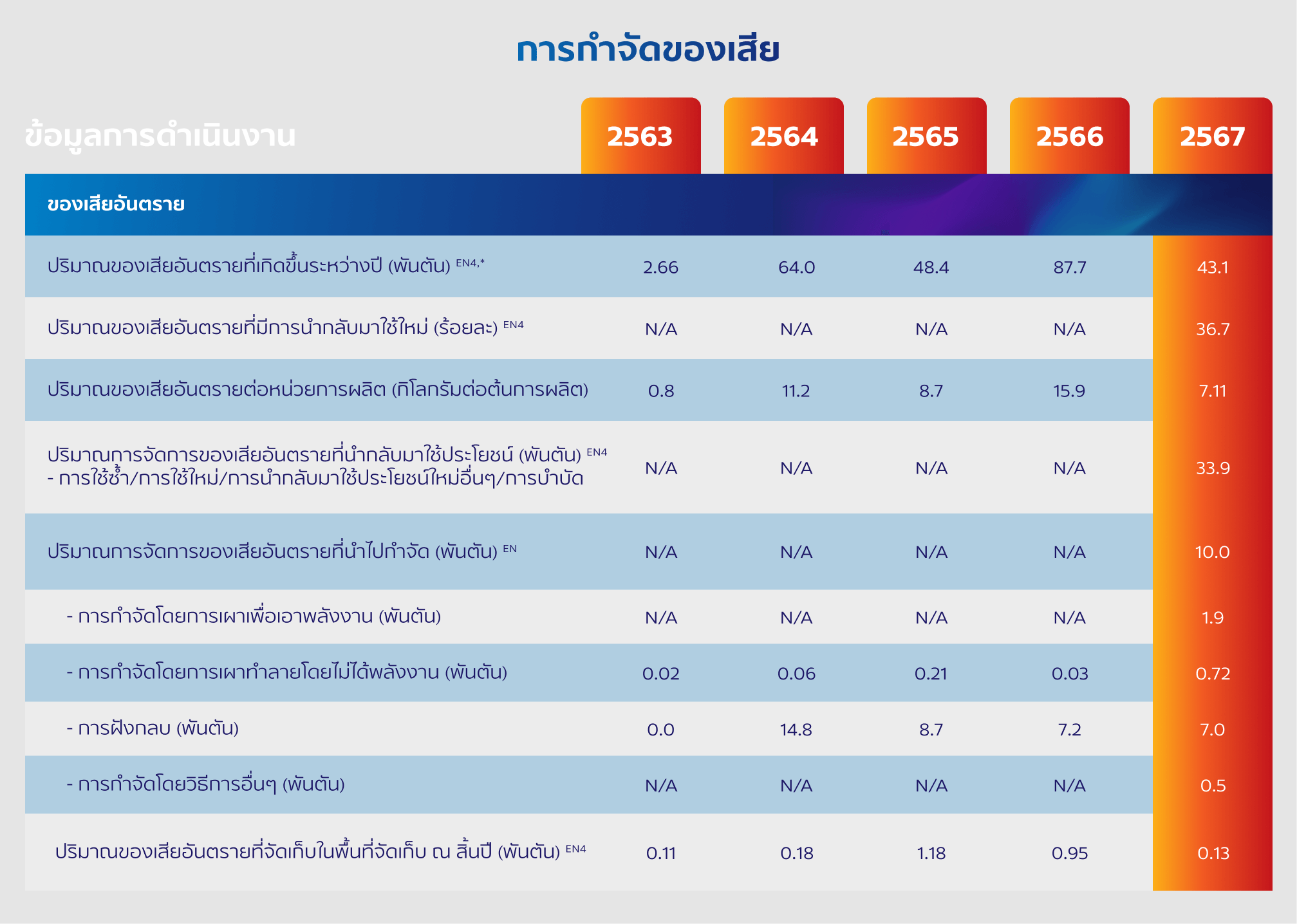 การกำจัดของเสีย

| ข้อมูลการดำเนินงาน | 2563 | 2564 | 2565 | 2566 | 2567 |
|---|---|---|---|---|---|
| ของเสียอันตราย | | | | | |
| ปริมาณของเสียอันตรายที่เกิดขึ้นระหว่างปี (พันตัน) $^{EN4,*}$ | 2.66 | 64.0 | 48.4 | 87.7 | 43.1 |
| ปริมาณของเสียอันตรายที่มีการนำกลับมาใช้ใหม่ (ร้อยละ) $^{EN4}$ | N/A | N/A | N/A | N/A | 36.7 |
| ปริมาณของเสียอันตรายต่อหน่วยการผลิต (กิโลกรัมต่อต้นการผลิต) | 0.8 | 11.2 | 8.7 | 15.9 | 7.11 |
| ปริมาณการจัดการของเสียอันตรายที่นำกลับมาใช้ประโยชน์ (พันตัน) $^{EN4}$ - การใช้ซ้ำ/การใช้ใหม่/การนำกลับมาใช้ประโยชน์ใหม่อื่นๆ/การบำบัด | N/A | N/A | N/A | N/A | 33.9 |
| ปริมาณการจัดการของเสียอันตรายที่นำไปกำจัด (พันตัน) $^{EN}$ | N/A | N/A | N/A | N/A | 10.0 |
| - การกำจัดโดยการเผาเพื่อเอาพลังงาน (พันตัน) | N/A | N/A | N/A | N/A | 1.9 |
| - การกำจัดโดยการเผาทำลายโดยไม่ได้พลังงาน (พันตัน) | 0.02 | 0.06 | 0.21 | 0.03 | 0.72 |
| - การฝังกลบ (พันตัน) | 0.0 | 14.8 | 8.7 | 7.2 | 7.0 |
| - การกำจัดโดยวิธีการอื่นๆ (พันตัน) | N/A | N/A | N/A | N/A | 0.5 |
| ปริมาณของเสียอันตรายที่จัดเก็บในพื้นที่จัดเก็บ ณ สิ้นปี (พันตัน) $^{EN4}$ | 0.11 | 0.18 | 1.18 | 0.95 | 0.13 |